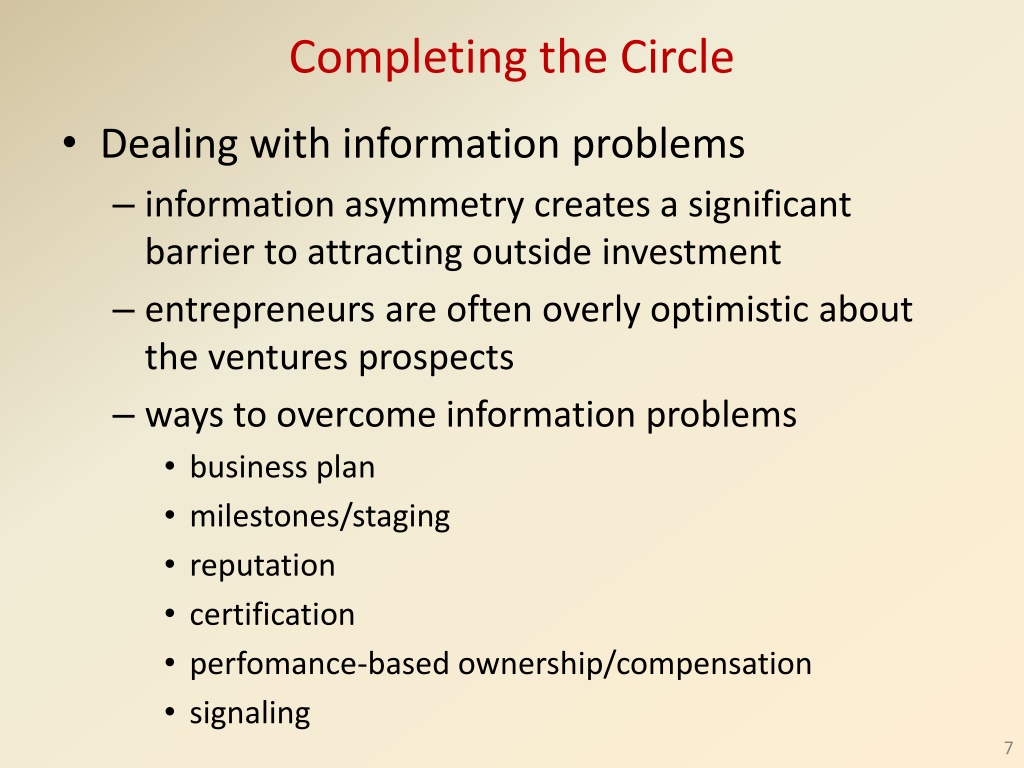 Completing the Circle

• Dealing with information problems
– information asymmetry creates a significant barrier to attracting outside investment
– entrepreneurs are often overly optimistic about the ventures prospects
– ways to overcome information problems
• business plan
• milestones/staging
• reputation
• certification
• perfomance-based ownership/compensation
• signaling

7